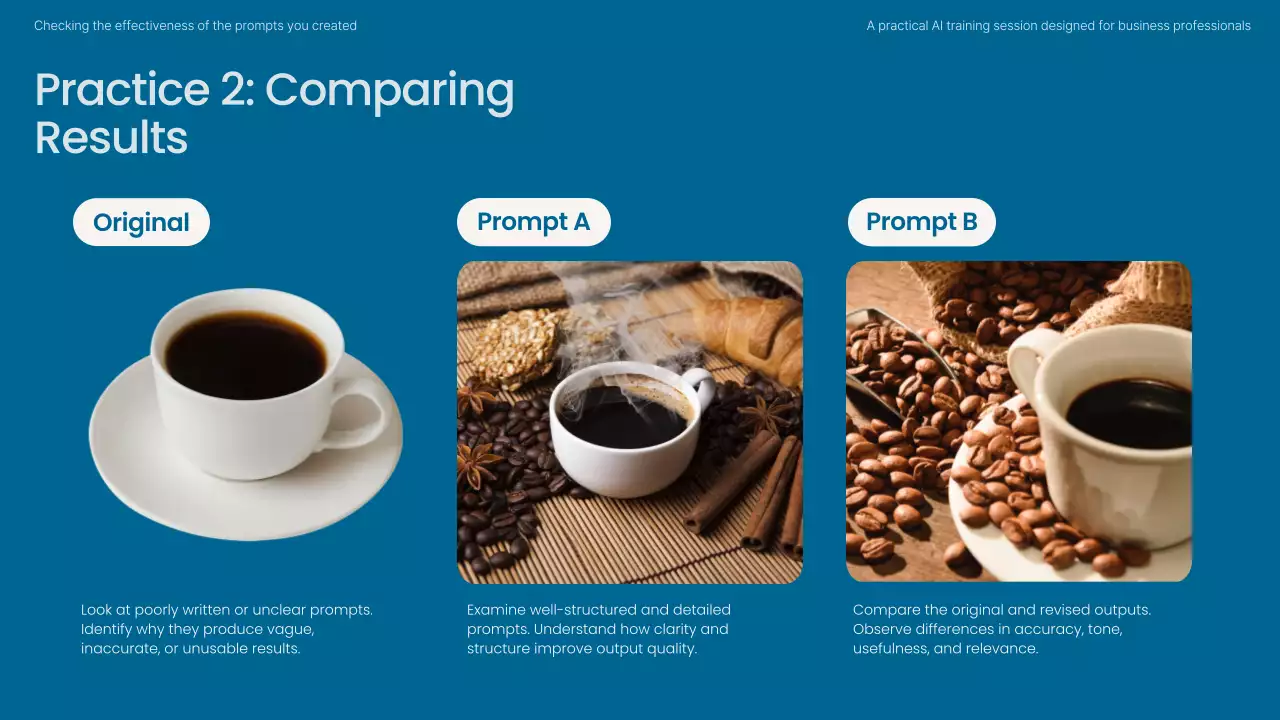 Checking the effectiveness of the prompts you created

A practical AI training session designed for business professionals

Practice 2: Comparing Results

Original

Look at poorly written or unclear prompts. Identify why they produce vague, inaccurate, or unusable results.

Prompt A

Examine well-structured and detailed prompts. Understand how clarity and structure improve output quality.

Prompt B

Compare the original and revised outputs. Observe differences in accuracy, tone, usefulness, and relevance.